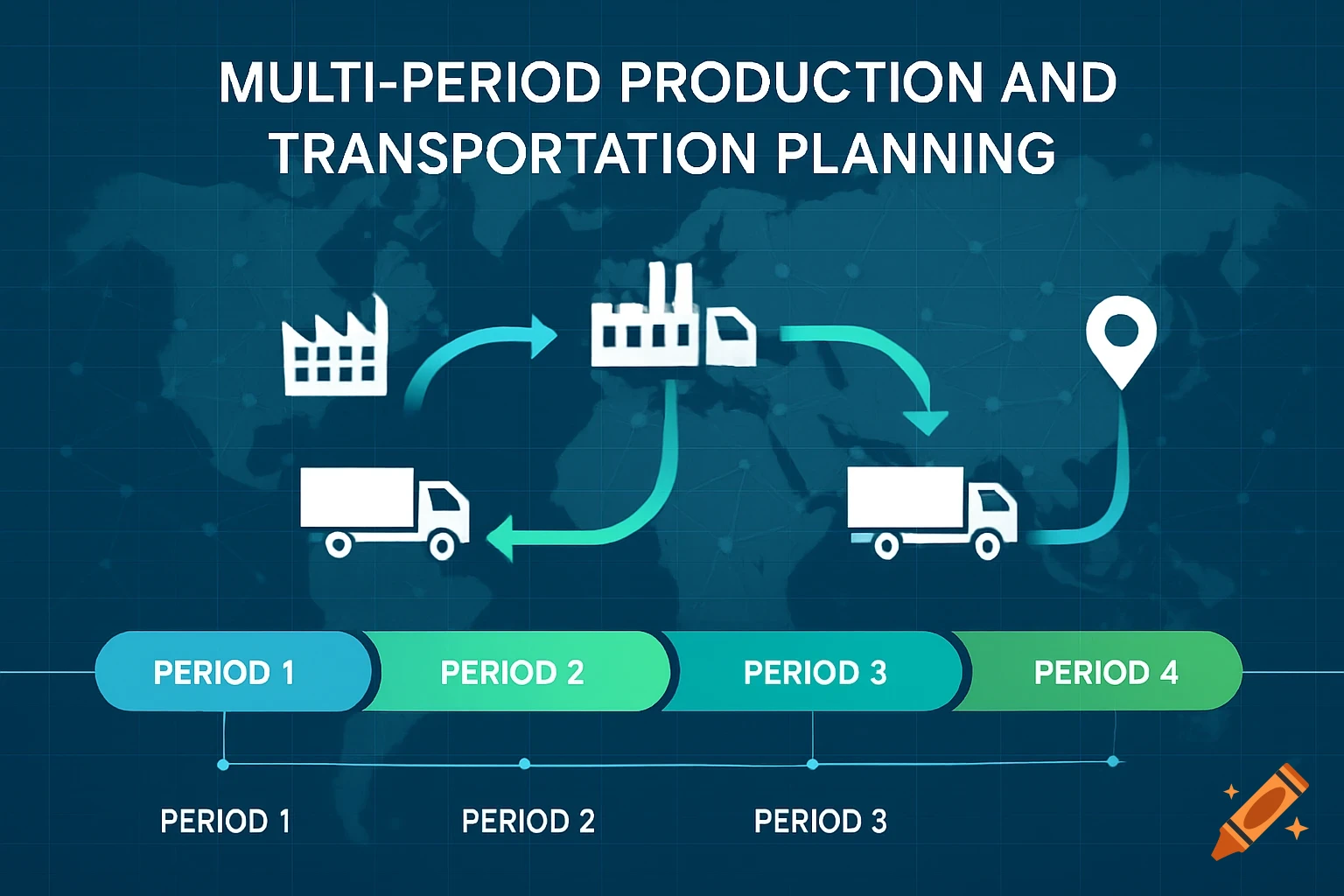 MULTI-PERIOD PRODUCTION AND TRANSPORTATION PLANNING

PERIOD 1
PERIOD 2
PERIOD 3
PERIOD 4

PERIOD 1
PERIOD 2
PERIOD 3